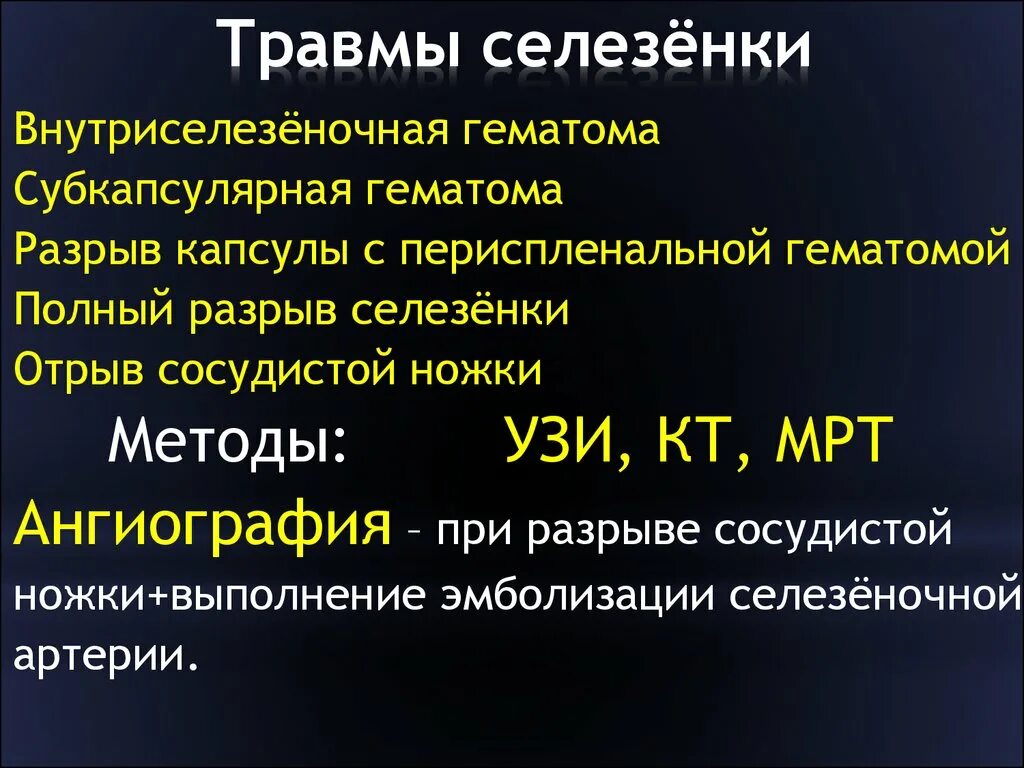 Травмы селезёнки

Внутриселезёночная гематома
Субкапсулярная гематома
Разрыв капсулы с периспленальной гематомой
Полный разрыв селезёнки
Отрыв сосудистой ножки

Методы: УЗИ, КТ, МРТ

Ангиография – при разрыве сосудистой ножки+выполнение эмболизации селезёночной артерии.